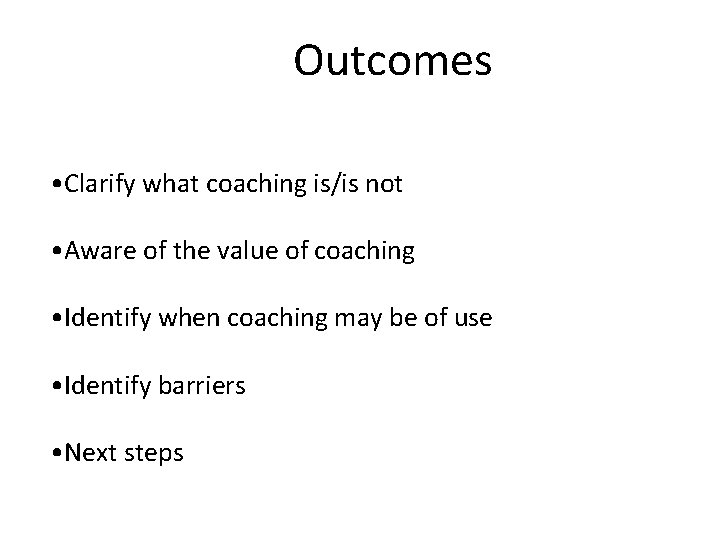 Outcomes

•Clarify what coaching is/is not

•Aware of the value of coaching

•Identify when coaching may be of use

•Identify barriers

•Next steps